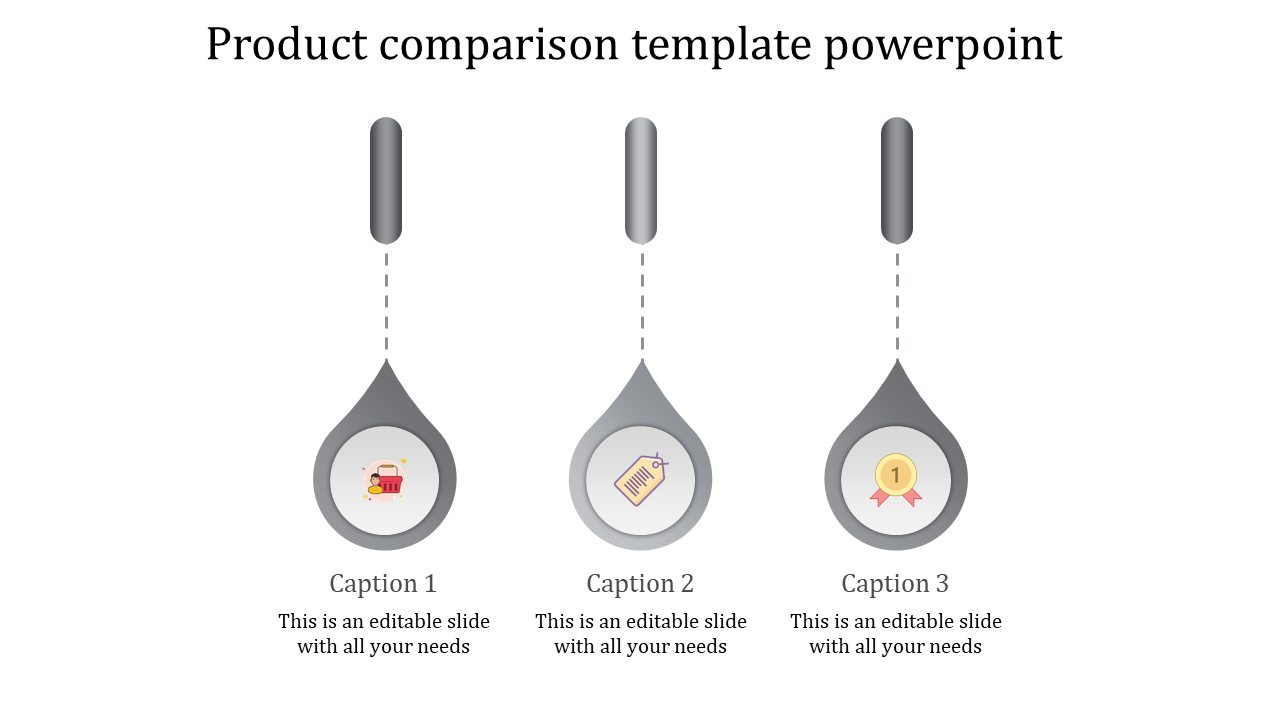 Product comparison template powerpoint

1

Caption 1
This is an editable slide with all your needs

Caption 2
This is an editable slide with all your needs

Caption 3
This is an editable slide with all your needs